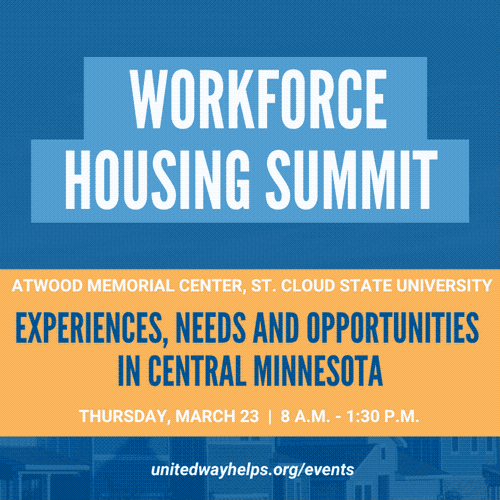 WORKFORCE HOUSING SUMMIT

ATWOOD MEMORIAL CENTER, ST. CLOUD STATE UNIVERSITY

EXPERIENCES, NEEDS AND OPPORTUNITIES IN CENTRAL MINNESOTA

THURSDAY, MARCH 23 | 8 A.M. - 1:30 P.M.

unitedwayhelps.org/events